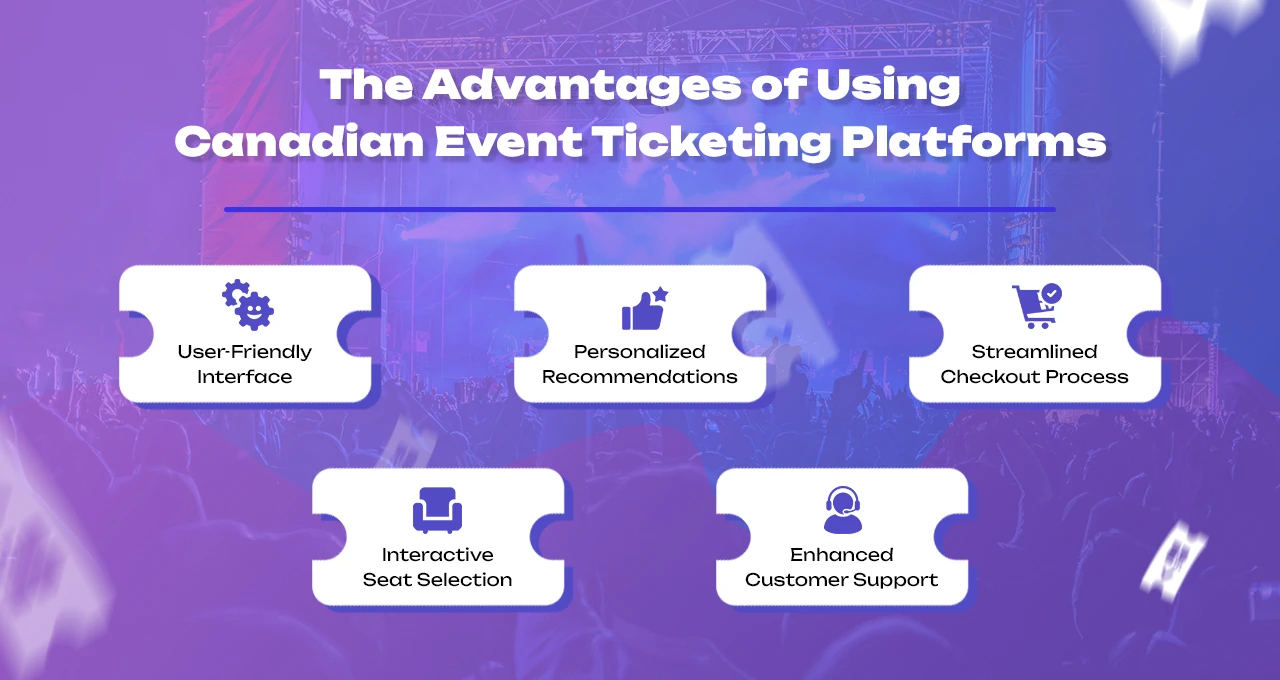 The Advantages of Using Canadian Event Ticketing Platforms

User-Friendly Interface

Personalized Recommendations

Streamlined Checkout Process

Interactive Seat Selection

Enhanced Customer Support